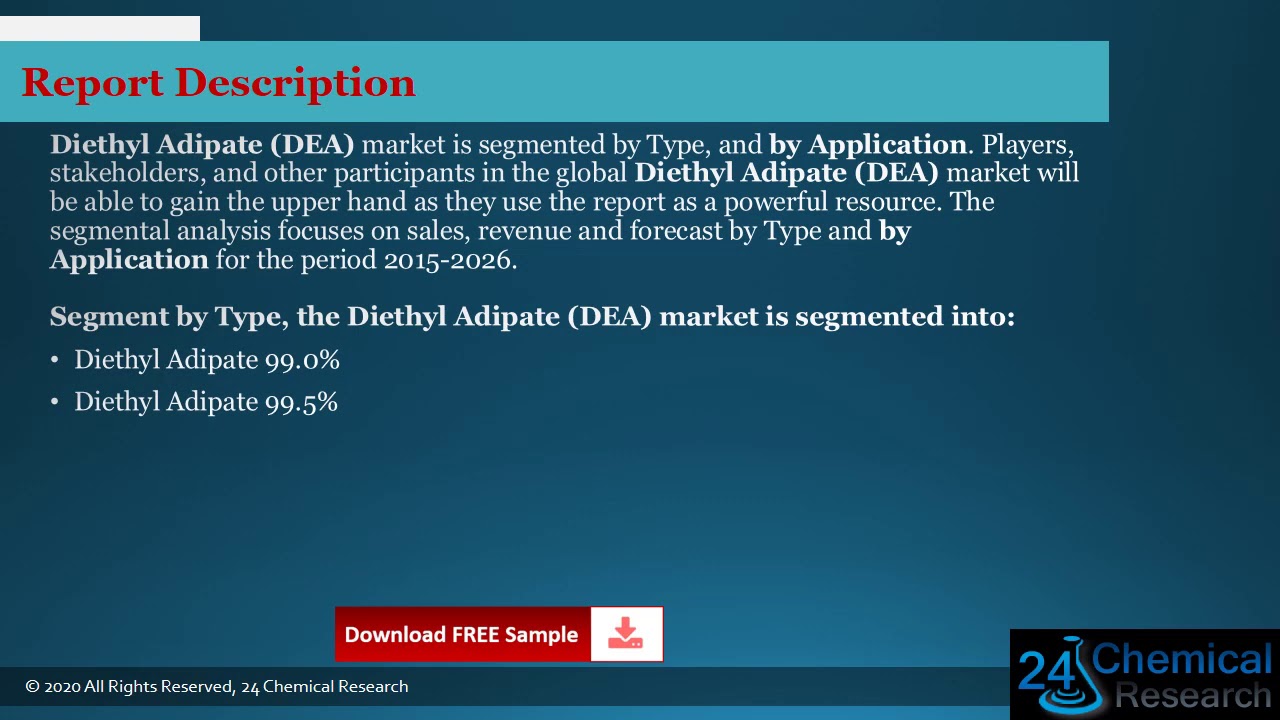 Report Description

Diethyl Adipate (DEA) market is segmented by Type, and by Application. Players, stakeholders, and other participants in the global Diethyl Adipate (DEA) market will be able to gain the upper hand as they use the report as a powerful resource. The segmental analysis focuses on sales, revenue and forecast by Type and by Application for the period 2015-2026.

Segment by Type, the Diethyl Adipate (DEA) market is segmented into:

• Diethyl Adipate 99.0%
• Diethyl Adipate 99.5%

Download FREE Sample

© 2020 All Rights Reserved, 24 Chemical Research

24 Chemical Research